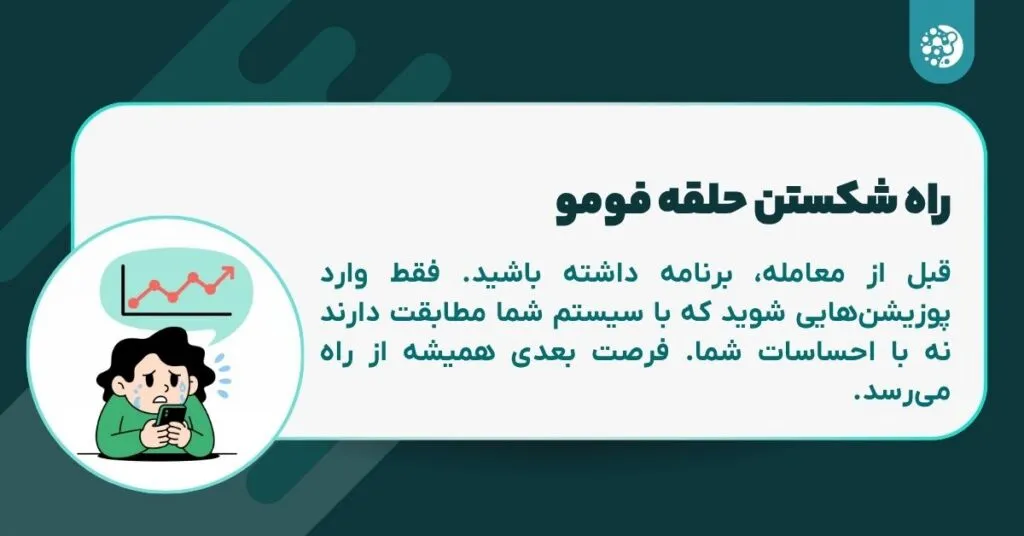 راه شکستن حلقه فومو

قبل از معامله، برنامه داشته باشید. فقط وارد پوزیشن‌هایی شوید که با سیستم شما مطابقت دارند نه با احساسات شما. فرصت بعدی همیشه از راه می‌رسد.